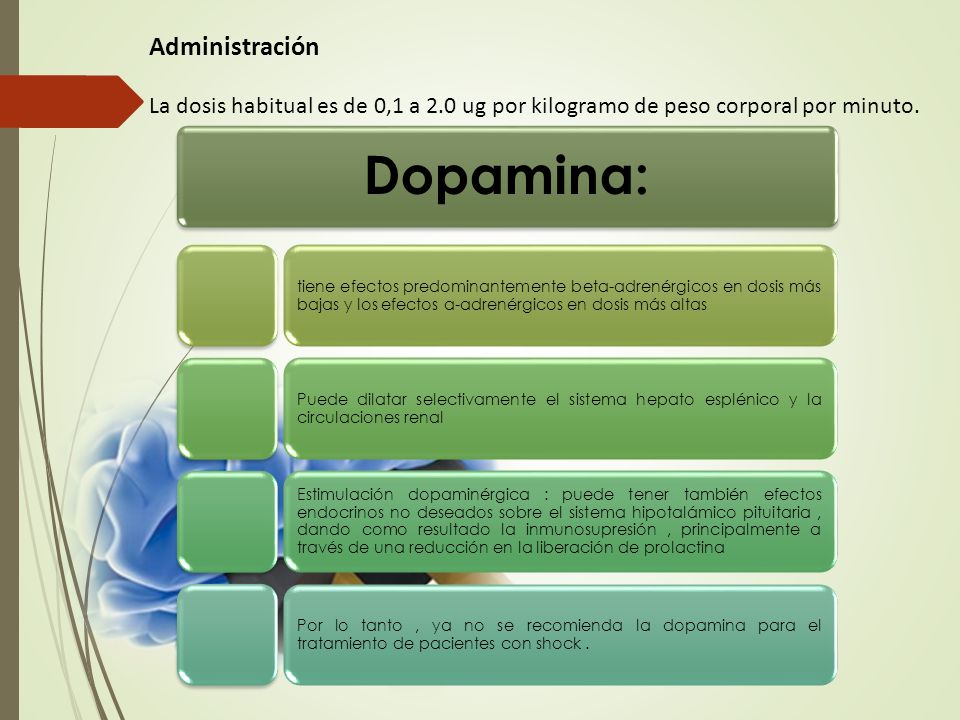 Administración

La dosis habitual es de 0,1 a 2.0 ug por kilogramo de peso corporal por minuto.

Dopamina:

tiene efectos predominantemente beta-adrenérgicos en dosis más bajas y los efectos a-adrenérgicos en dosis más altas

Puede dilatar selectivamente el sistema hepato esplénico y la circulaciones renal

Estimulación dopaminérgica : puede tener también efectos endocrinos no deseados sobre el sistema hipotalámico pituitaria , dando como resultado la inmunosupresión , principalmente a través de una reducción en la liberación de prolactina

Por lo tanto , ya no se recomienda la dopamina para el tratamiento de pacientes con shock .